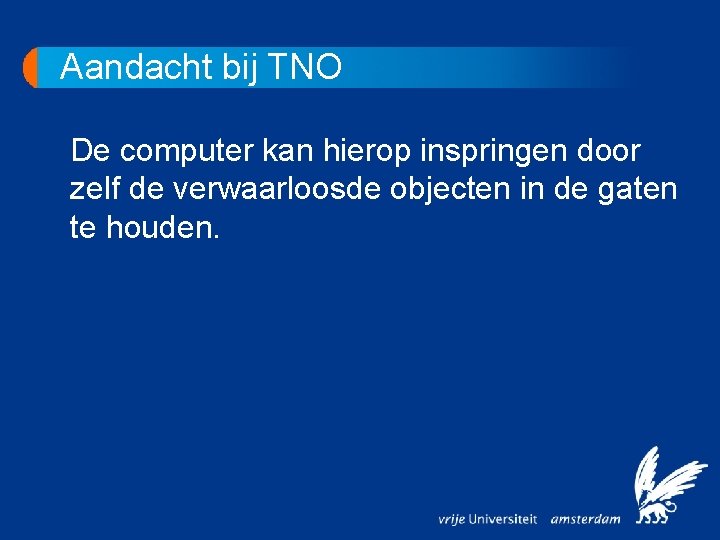 Aandacht bij TNO

De computer kan hierop inspringen door zelf de verwaarloosde objecten in de gaten te houden.

vrije Universiteit amsterdam